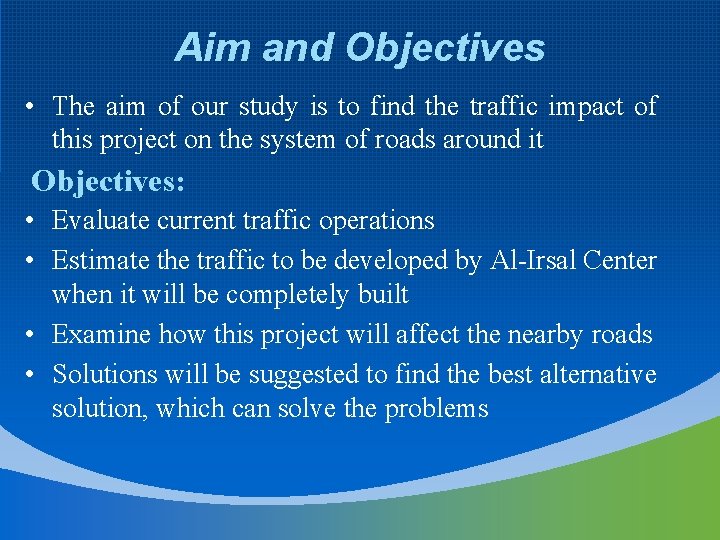 Aim and Objectives

• The aim of our study is to find the traffic impact of this project on the system of roads around it

Objectives:

• Evaluate current traffic operations
• Estimate the traffic to be developed by Al-Irsal Center when it will be completely built
• Examine how this project will affect the nearby roads
• Solutions will be suggested to find the best alternative solution, which can solve the problems